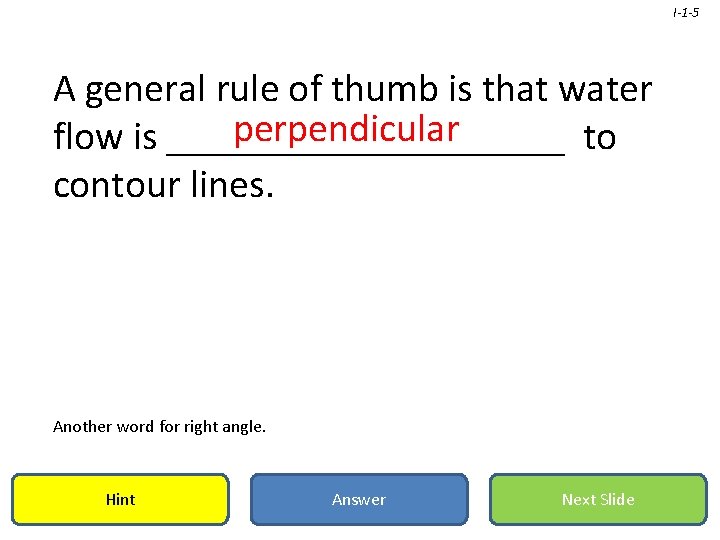 I-1-5

A general rule of thumb is that water flow is perpendicular to contour lines.

Another word for right angle.

Hint

Answer

Next Slide